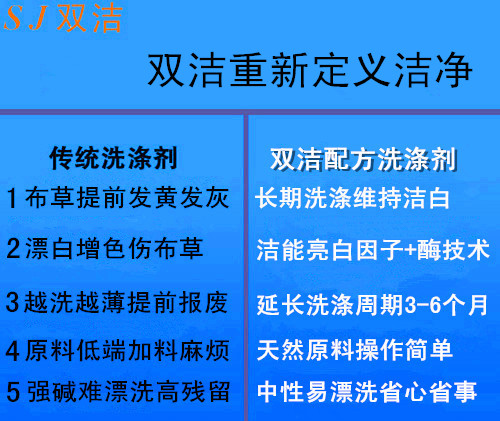 SJ 双洁

双洁重新定义洁净

传统洗涤剂

1 布草提前发黄发灰

2 漂白增色伤布草

3 越洗越薄提前报废

4 原料低端加料麻烦

5 强碱难漂洗高残留

双洁配方洗涤剂

长期洗涤维持洁白

洁能亮白因子+酶技术

延长洗涤周期3-6个月

天然原料操作简单

中性易漂洗省心省事